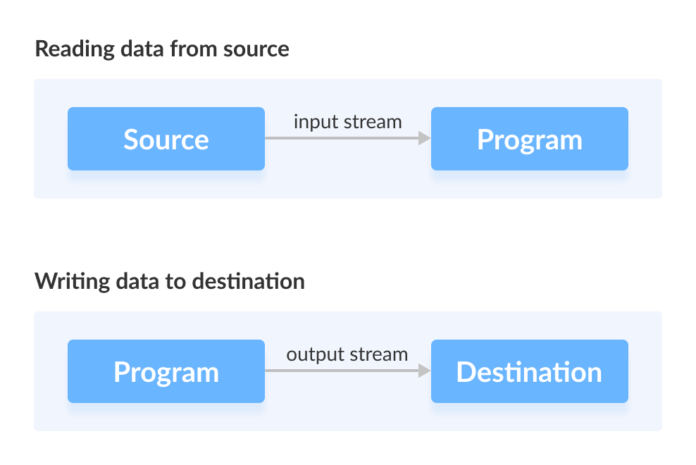 Reading data from source

Source

input stream

Program

Writing data to destination

Program

output stream

Destination